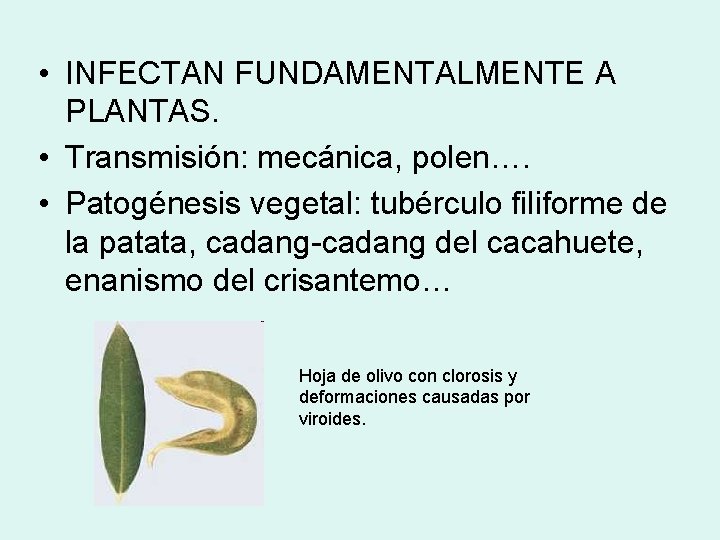 • INFECTAN FUNDAMENTALMENTE A PLANTAS.
• Transmisión: mecánica, polen….
• Patogénesis vegetal: tubérculo filiforme de la patata, cadang-cadang del cacahuete, enanismo del crisantemo…

Hoja de olivo con clorosis y deformaciones causadas por viroides.